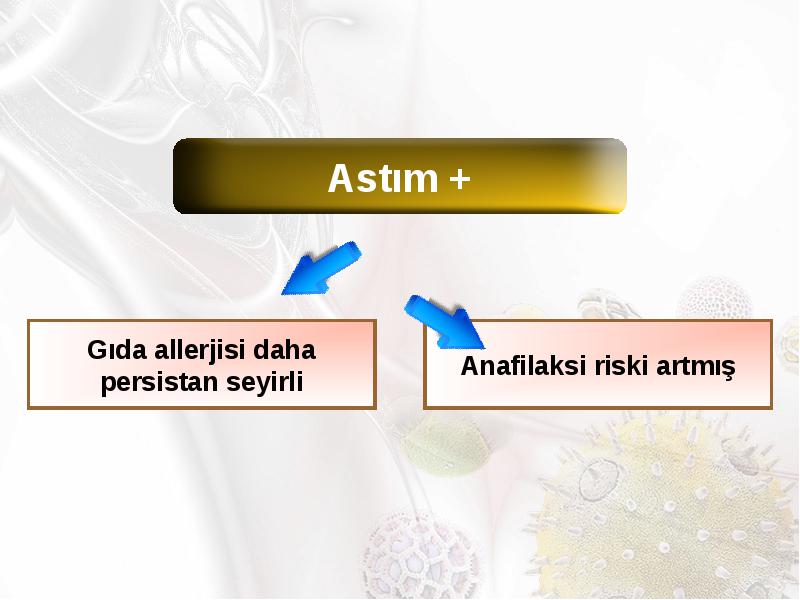 Astım +

Gıda allerjisi daha persistan seyirli

Anafilaksi riski artmış